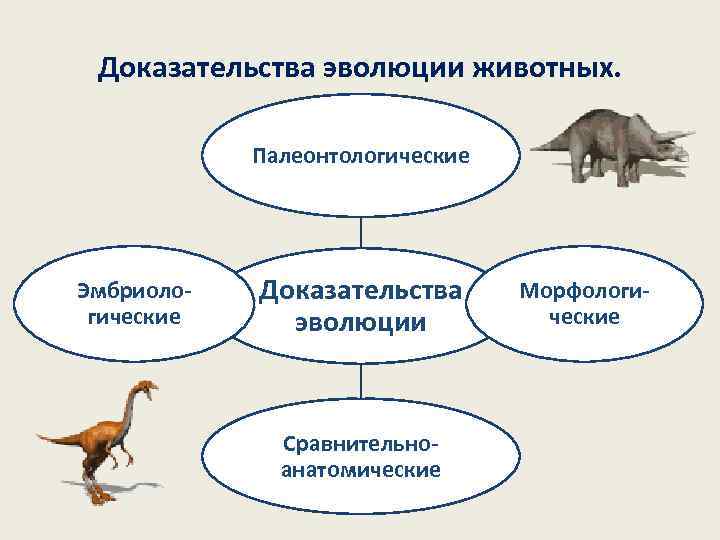 Доказательства эволюции животных.

Палеонтологические

Эмбриологические

Доказательства эволюции

Морфологические

Сравнительно-анатомические